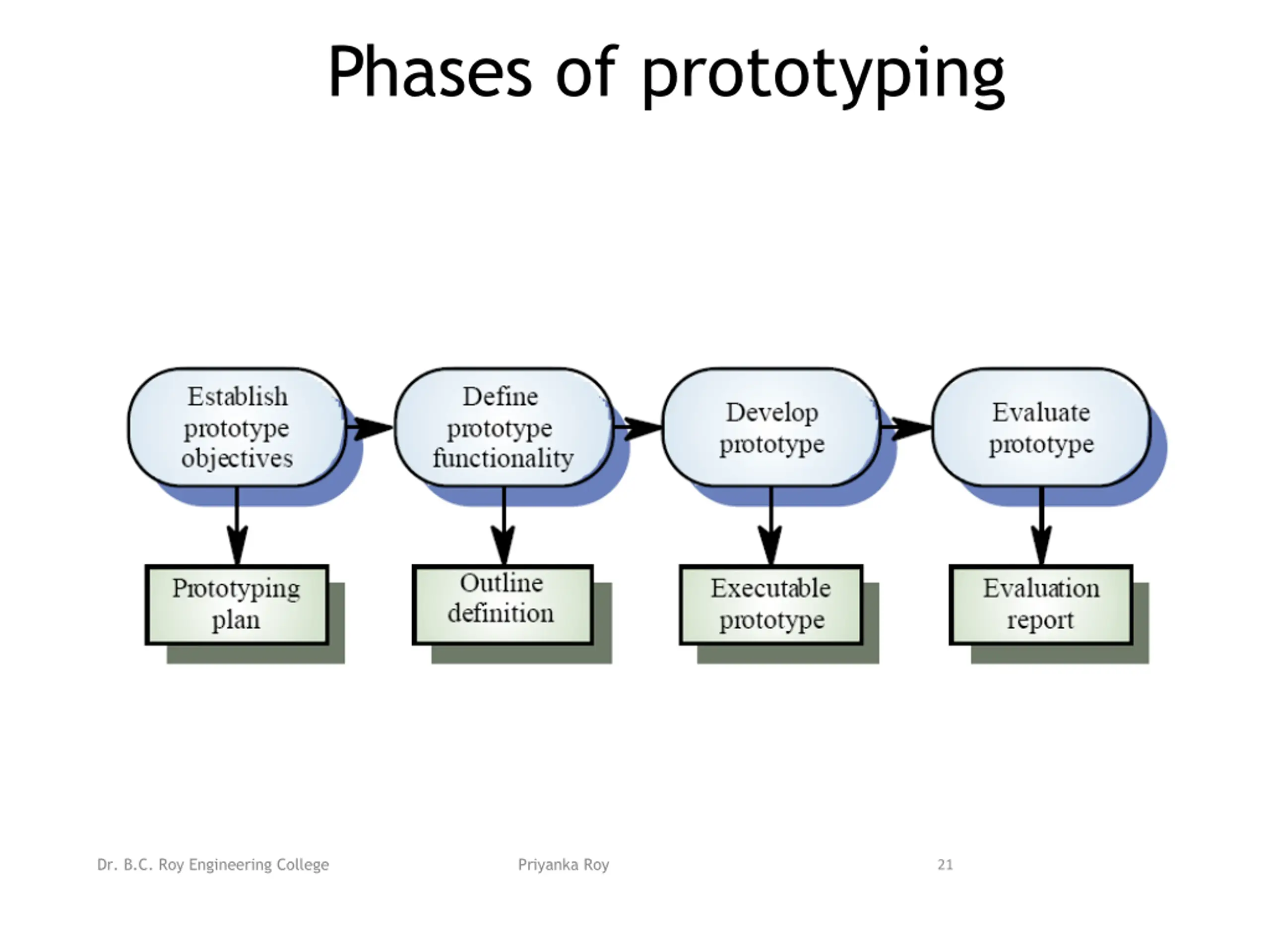 Phases of prototyping

Establish prototype objectives

Define prototype functionality

Develop prototype

Evaluate prototype

Prototyping plan

Outline definition

Executable prototype

Evaluation report

Dr. B.C. Roy Engineering College

Priyanka Roy

21